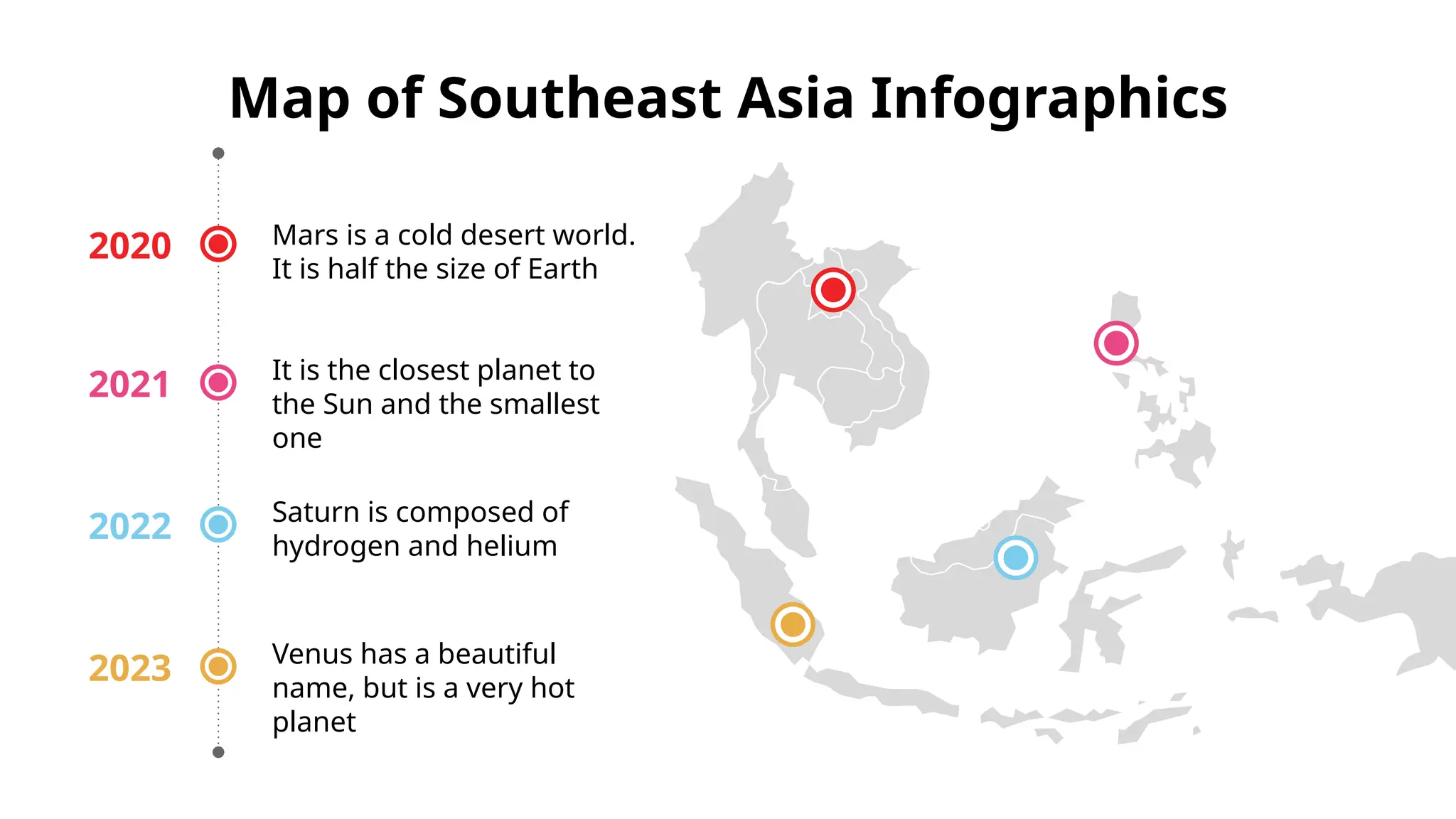 Map of Southeast Asia Infographics

2020

Mars is a cold desert world. It is half the size of Earth

2021

It is the closest planet to the Sun and the smallest one

2022

Saturn is composed of hydrogen and helium

2023

Venus has a beautiful name, but is a very hot planet